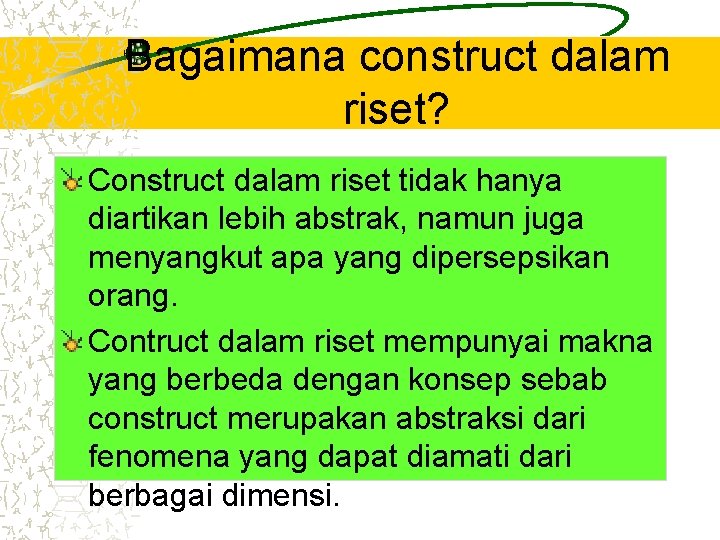 Bagaimana construct dalam riset?

Construct dalam riset tidak hanya diartikan lebih abstrak, namun juga menyangkut apa yang dipersepsikan orang.

Contruct dalam riset mempunyai makna yang berbeda dengan konsep sebab construct merupakan abstraksi dari fenomena yang dapat diamati dari berbagai dimensi.